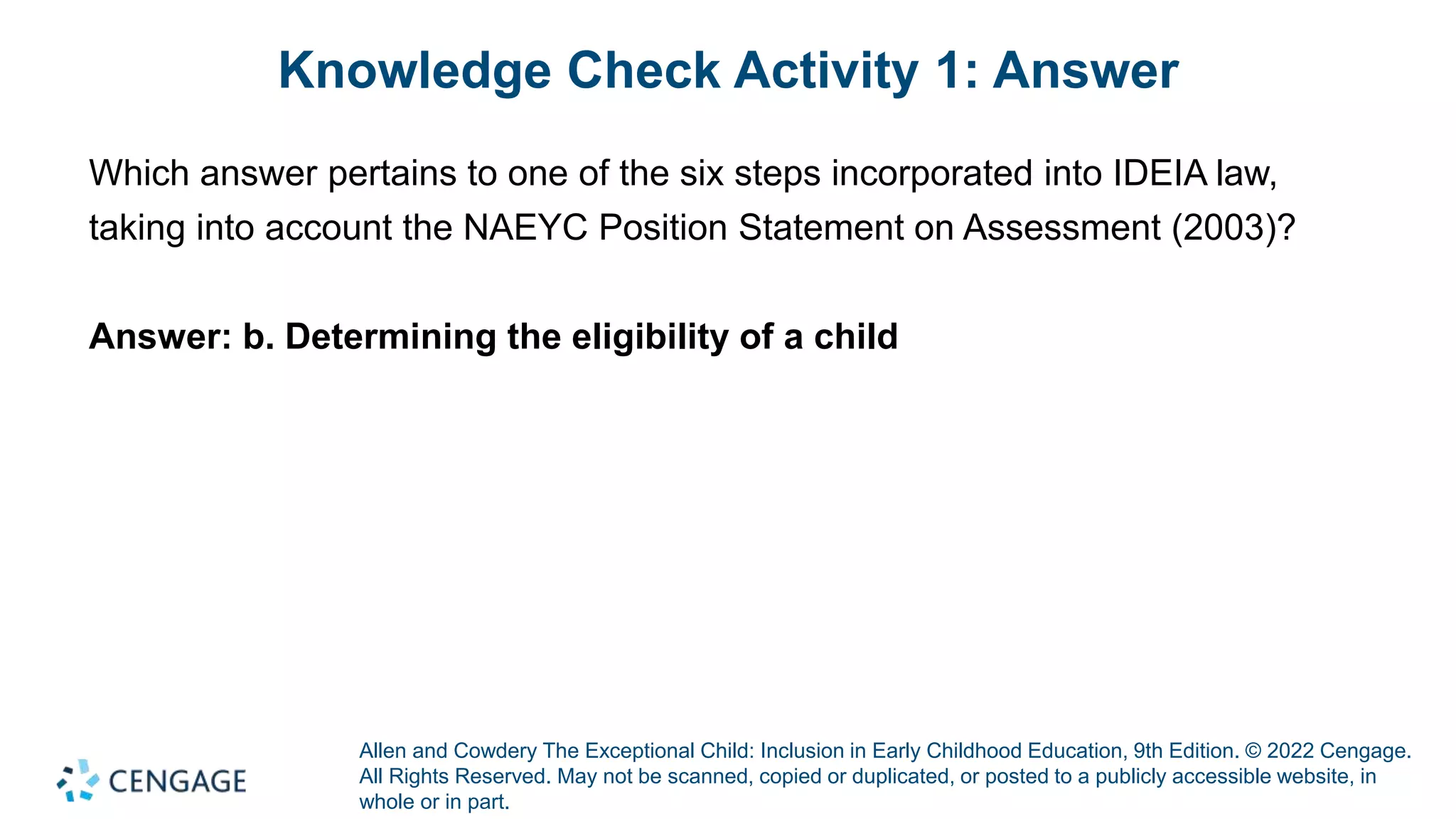 Knowledge Check Activity 1: Answer

Which answer pertains to one of the six steps incorporated into IDEIA law, taking into account the NAEYC Position Statement on Assessment (2003)?

Answer: b. Determining the eligibility of a child

CENGAGE

Allen and Cowdery The Exceptional Child: Inclusion in Early Childhood Education, 9th Edition. © 2022 Cengage. All Rights Reserved. May not be scanned, copied or duplicated, or posted to a publicly accessible website, in whole or in part.